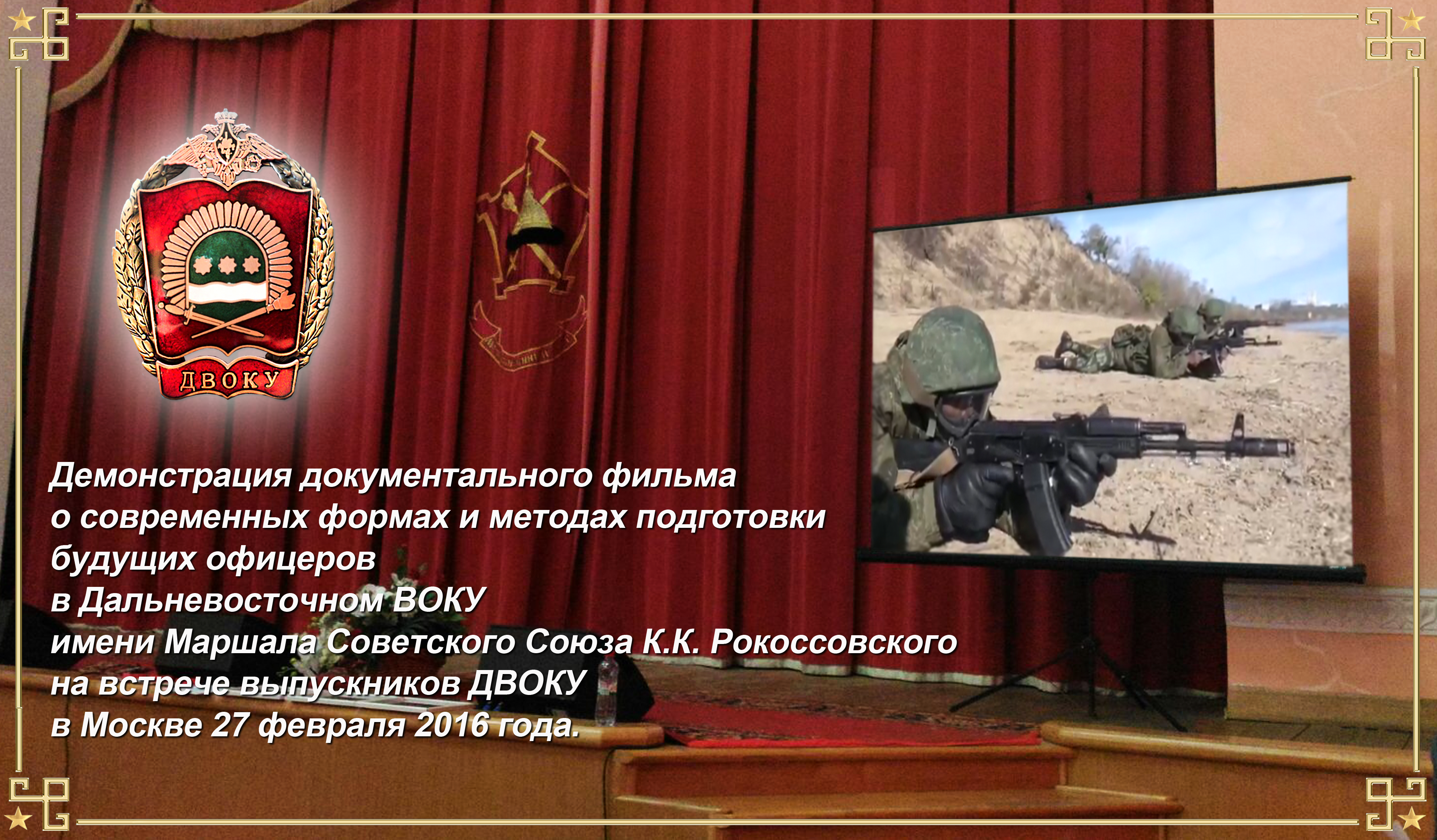 ДВОКУ

Демонстрация документального фильма о современных формах и методах подготовки будущих офицеров в Дальневосточном ВОКУ имени Маршала Советского Союза К.К. Рокоссовского на встрече выпускников ДВОКУ в Москве 27 февраля 2016 года.